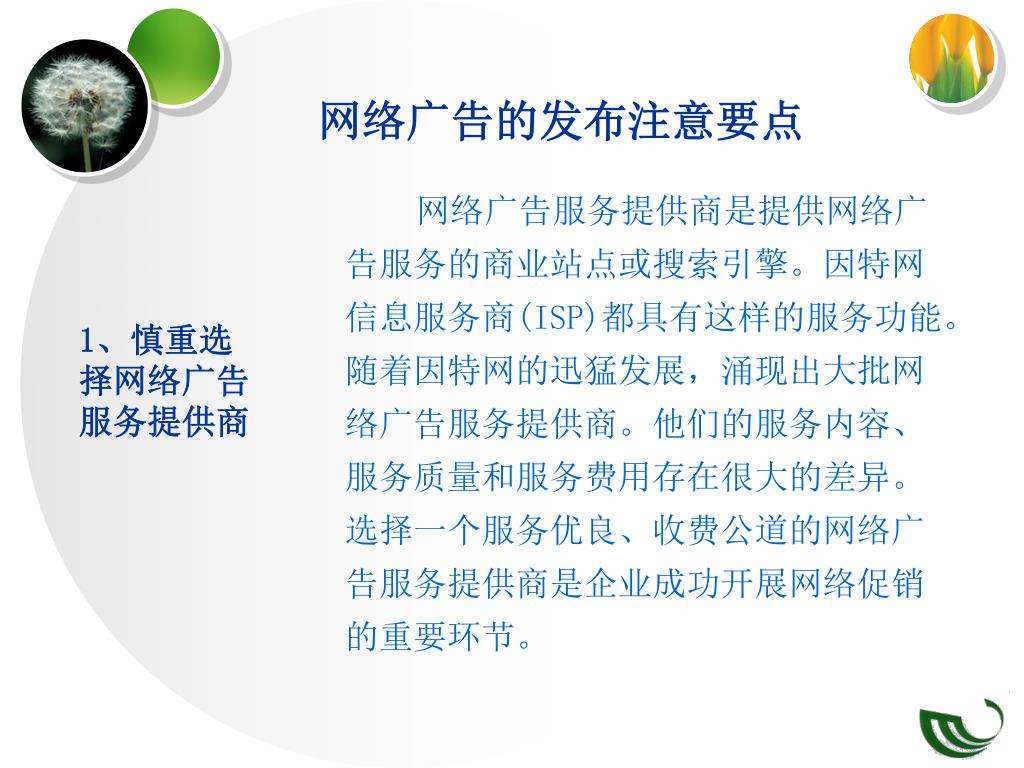 网络广告的发布注意要点

1、慎重选择网络广告服务提供商

网络广告服务提供商是提供网络广告服务的商业站点或搜索引擎。因特网信息服务商(ISP)都具有这样的服务功能。随着因特网的迅猛发展，涌现出大批网络广告服务提供商。他们的服务内容、服务质量和服务费用存在很大的差异。选择一个服务优良、收费公道的网络广告服务提供商是企业成功开展网络促销的重要环节。